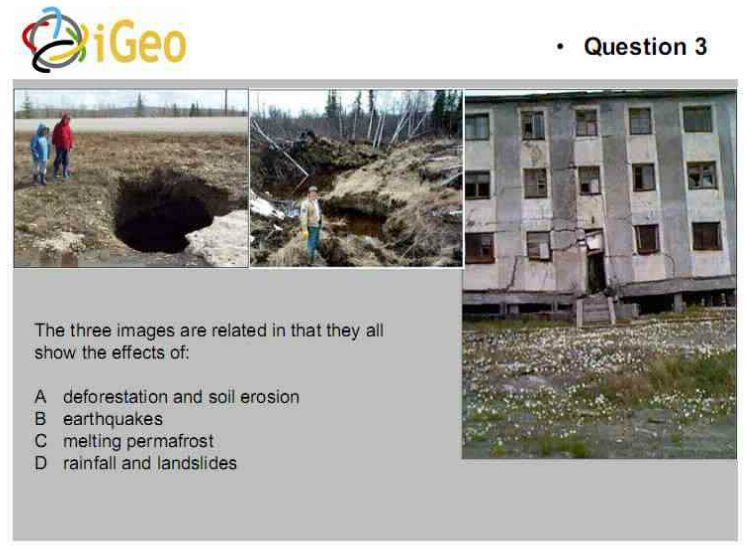 iGeo

• Question 3

The three images are related in that they all show the effects of:

A deforestation and soil erosion
B earthquakes
C melting permafrost
D rainfall and landslides